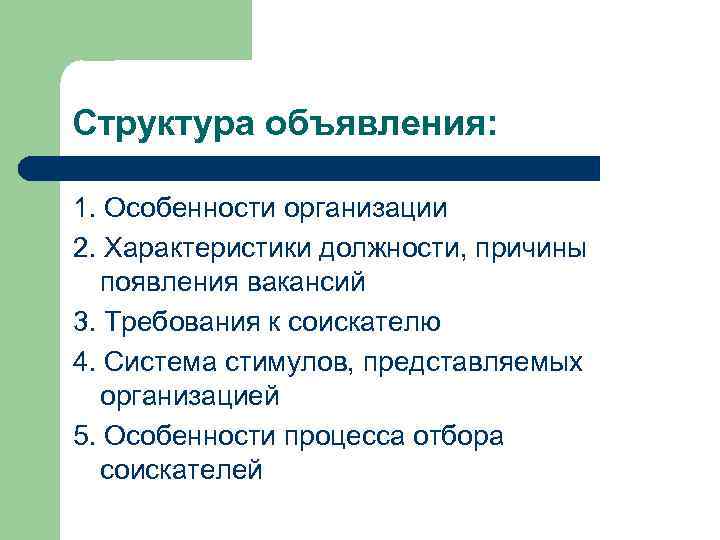 Структура объявления:

1. Особенности организации
2. Характеристики должности, причины появления вакансий
3. Требования к соискателю
4. Система стимулов, представляемых организацией
5. Особенности процесса отбора соискателей